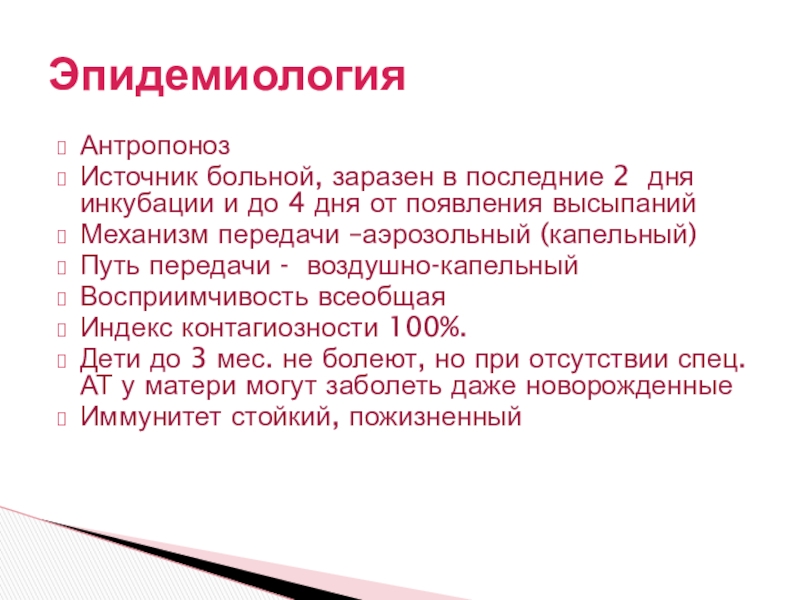 Эпидемиология

Антропоноз
Источник больной, заразен в последние 2 дня инкубации и до 4 дня от появления высыпаний
Механизм передачи –аэрозольный (капельный)
Путь передачи - воздушно-капельный
Восприимчивость всеобщая
Индекс контагиозности 100%.
Дети до 3 мес. не болеют, но при отсутствии спец. АТ у матери могут заболеть даже новорожденные
Иммунитет стойкий, пожизненный